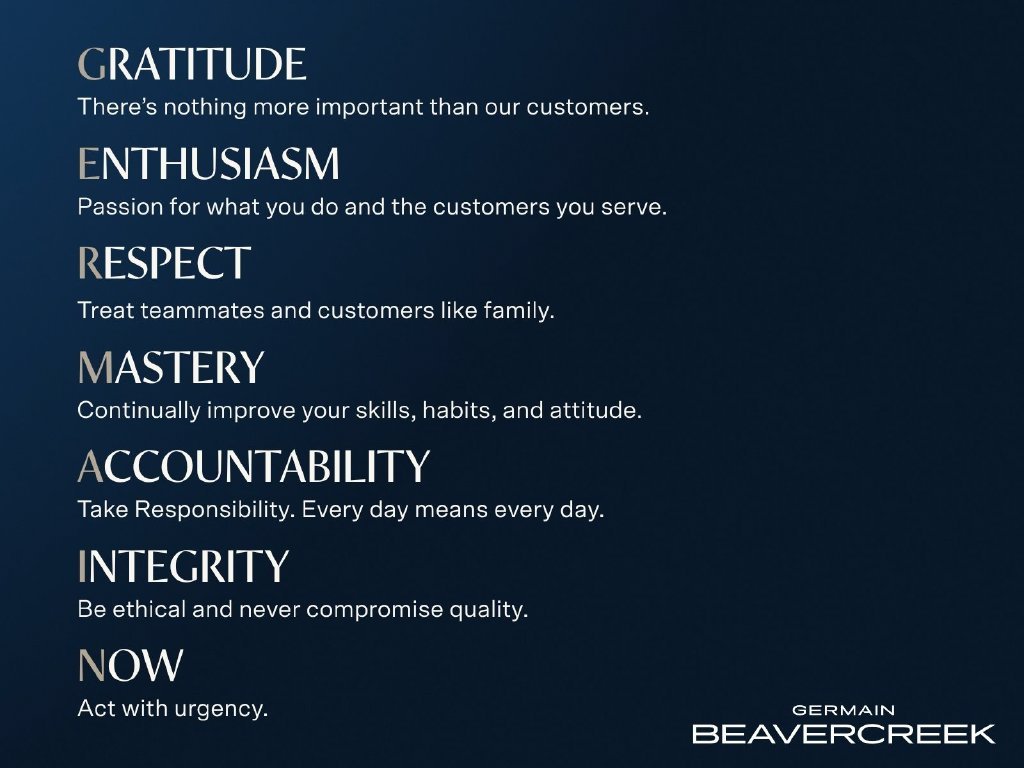 GRATITUDE
There's nothing more important than our customers.

ENTHUSIASM
Passion for what you do and the customers you serve.

RESPECT
Treat teammates and customers like family.

MASTERY
Continually improve your skills, habits, and attitude.

ACCOUNTABILITY
Take Responsibility. Every day means every day.

INTEGRITY
Be ethical and never compromise quality.

NOW
Act with urgency.

GERMAIN
BEAVERCREEK